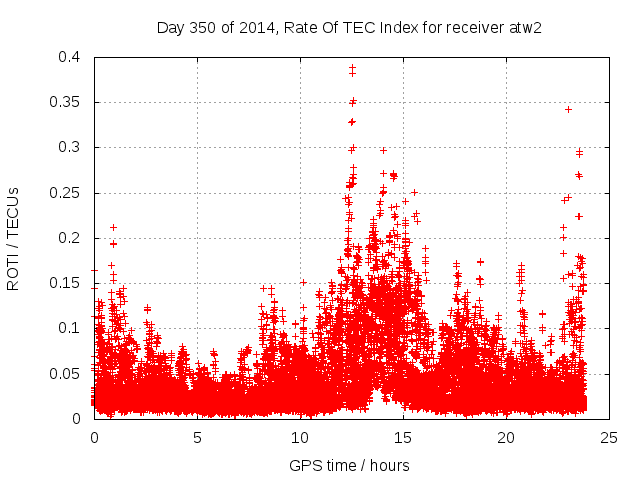 Day 350 of 2014, Rate Of TEC Index for receiver atw2

ROTI / TECUs

0.4
0.35
0.3
0.25
0.2
0.15
0.1
0.05
0

0
5
10
15
20
25

GPS time / hours